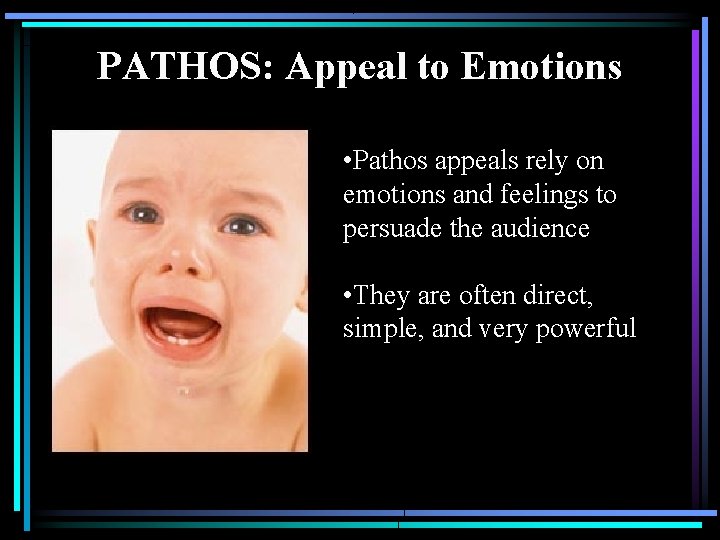 PATHOS: Appeal to Emotions

•Pathos appeals rely on emotions and feelings to persuade the audience

•They are often direct, simple, and very powerful